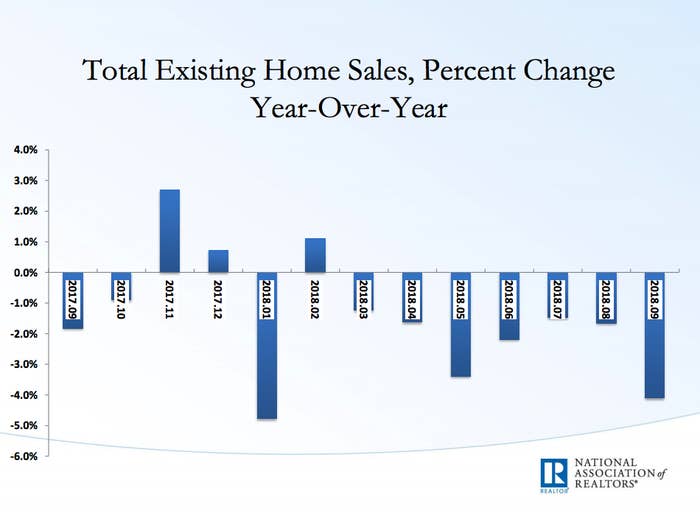 Total Existing Home Sales, Percent Change
Year-Over-Year

4.0%
3.0%
2.0%
1.0%
0.0%
-1.0%
-2.0%
-3.0%
-4.0%
-5.0%
-6.0%

2017.09
2017.10
2017.11
2017.12
2018.01
2018.02
2018.03
2018.04
2018.05
2018.06
2018.07
2018.08
2018.09

R
REALTOR®
NATIONAL ASSOCIATION of REALTORS®